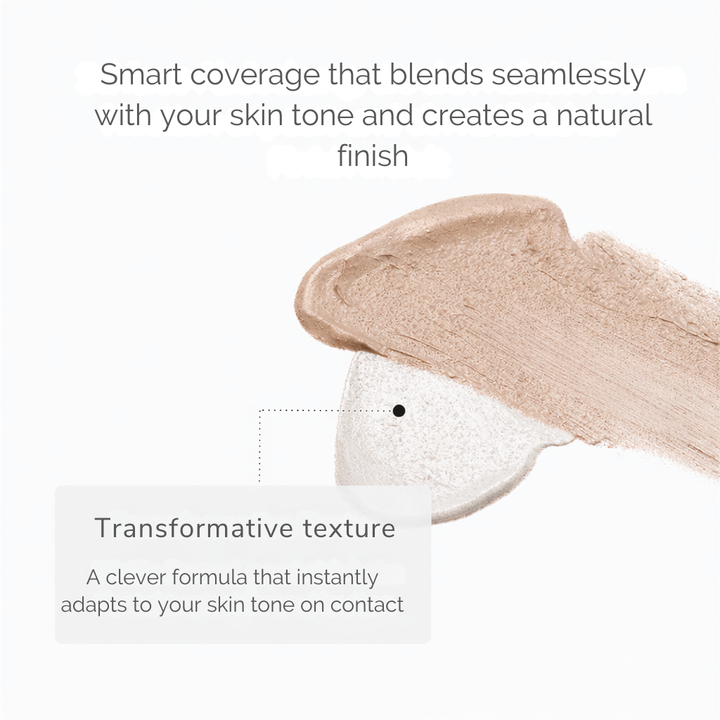 Smart coverage that blends seamlessly with your skin tone and creates a natural finish

Transformative texture

A clever formula that instantly adapts to your skin tone on contact